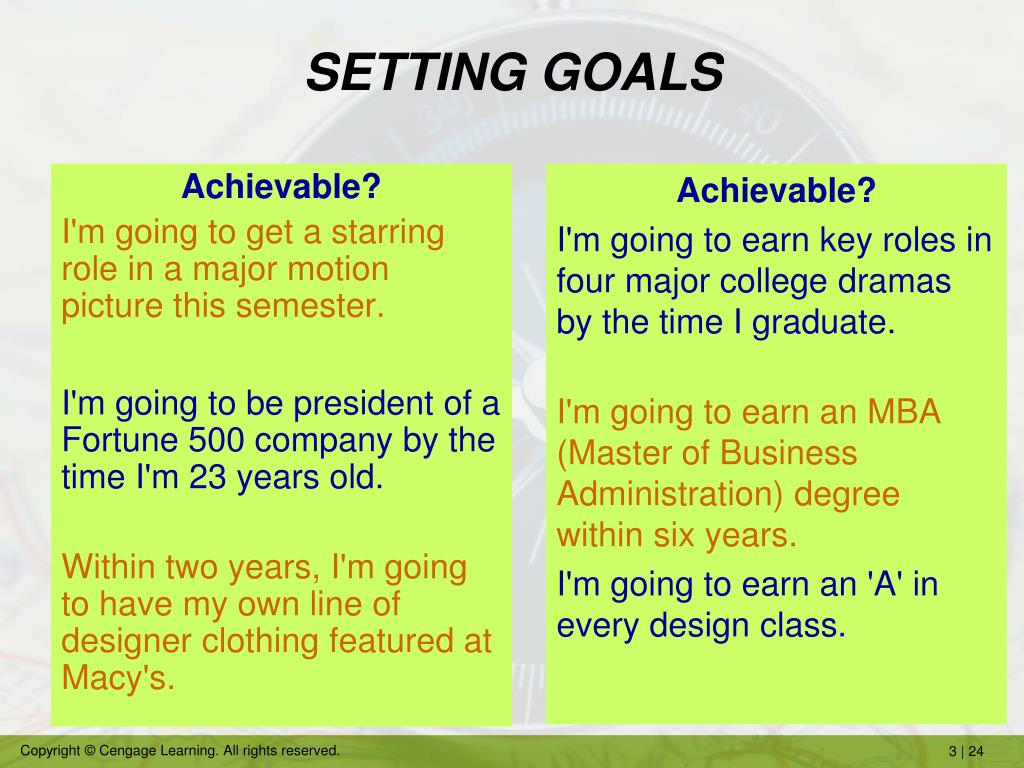 SETTING GOALS

Achievable?

I'm going to get a starring role in a major motion picture this semester.

I'm going to be president of a Fortune 500 company by the time I'm 23 years old.

Within two years, I'm going to have my own line of designer clothing featured at Macy's.

Achievable?

I'm going to earn key roles in four major college dramas by the time I graduate.

I'm going to earn an MBA (Master of Business Administration) degree within six years.

I'm going to earn an 'A' in every design class.

Copyright © Cengage Learning. All rights reserved.

3 | 24